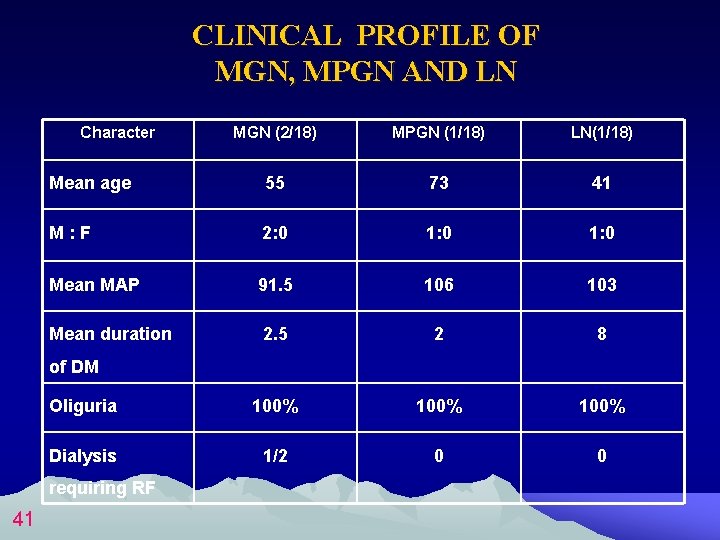 CLINICAL PROFILE OF MGN, MPGN AND LN

| Character | MGN (2/18) | MPGN (1/18) | LN(1/18) |
|---|---|---|---|
| Mean age | 55 | 73 | 41 |
| M : F | 2:0 | 1:0 | 1:0 |
| Mean MAP | 91.5 | 106 | 103 |
| Mean duration of DM | 2.5 | 2 | 8 |
| Oliguria | 100% | 100% | 100% |
| Dialysis requiring RF | 1/2 | 0 | 0 |

41